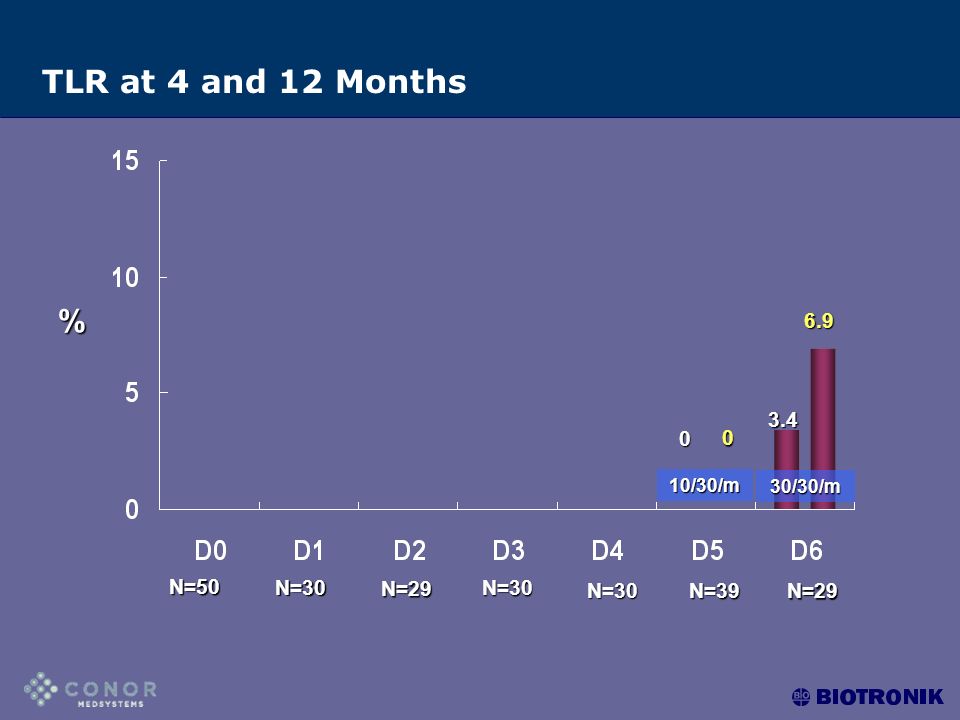 TLR at 4 and 12 Months

15
10
%
5
0

6.9
3.4
0 0
10/30/m
30/30/m

D0 D1 D2 D3 D4 D5 D6
N=50 N=30 N=29 N=30 N=30 N=39 N=29

CONOR MEDSYSTEMS

BIOTRONIK